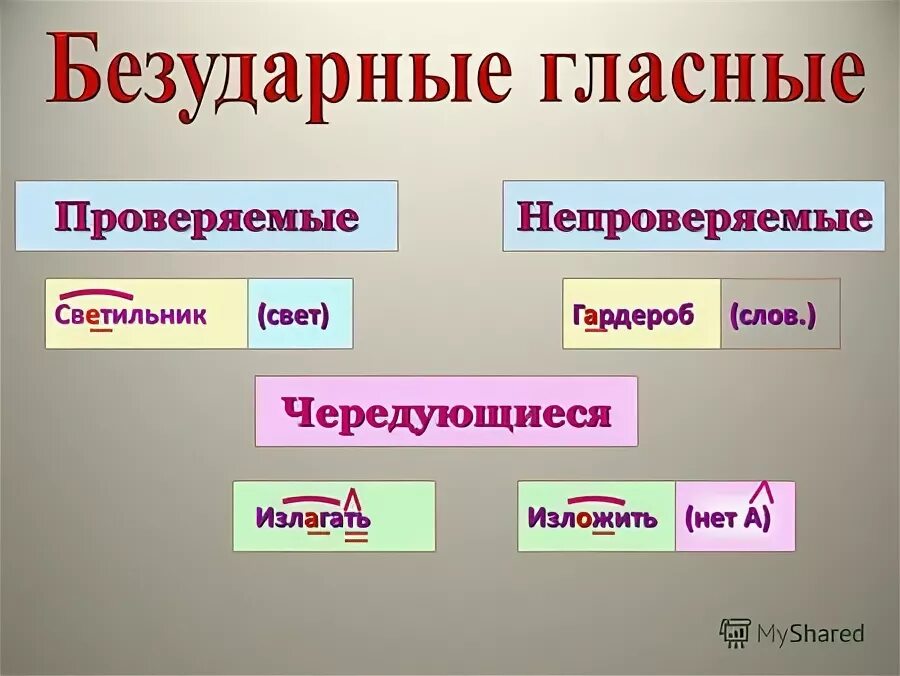 Безударные гласные

Проверяемые

Непроверяемые

Светильник (свет)

Гардероб (слов.)

Чередующиеся

Излагать

Изложить (нет А)

MyShared